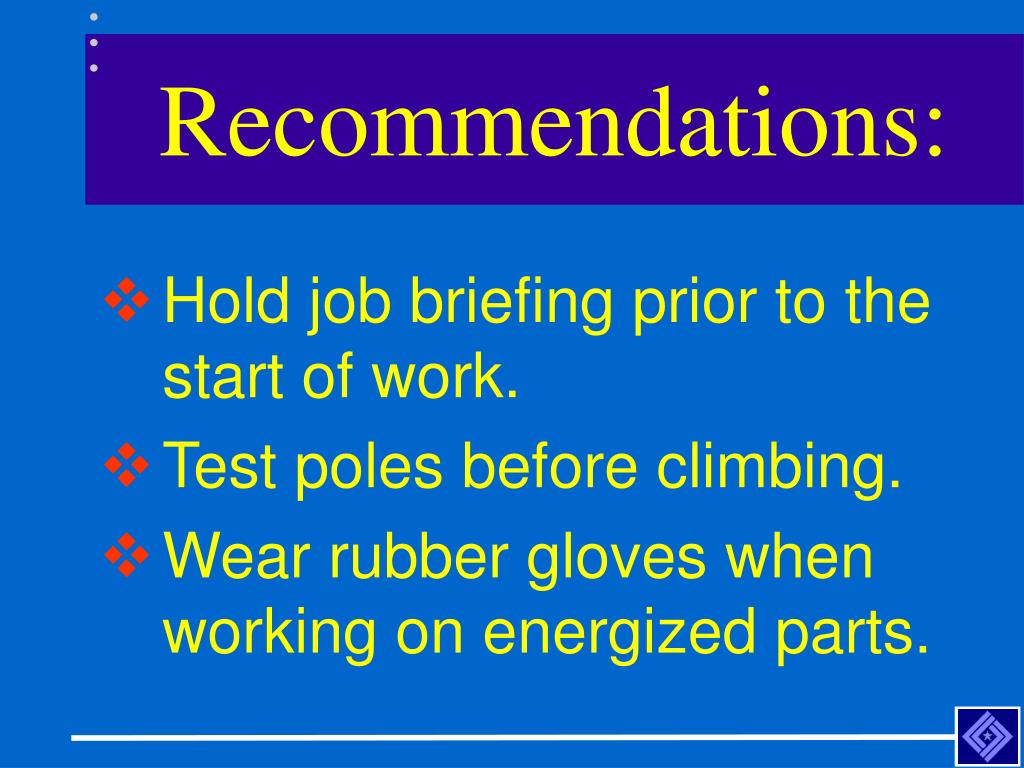 Recommendations:

❖ Hold job briefing prior to the start of work.
❖ Test poles before climbing.
❖ Wear rubber gloves when working on energized parts.